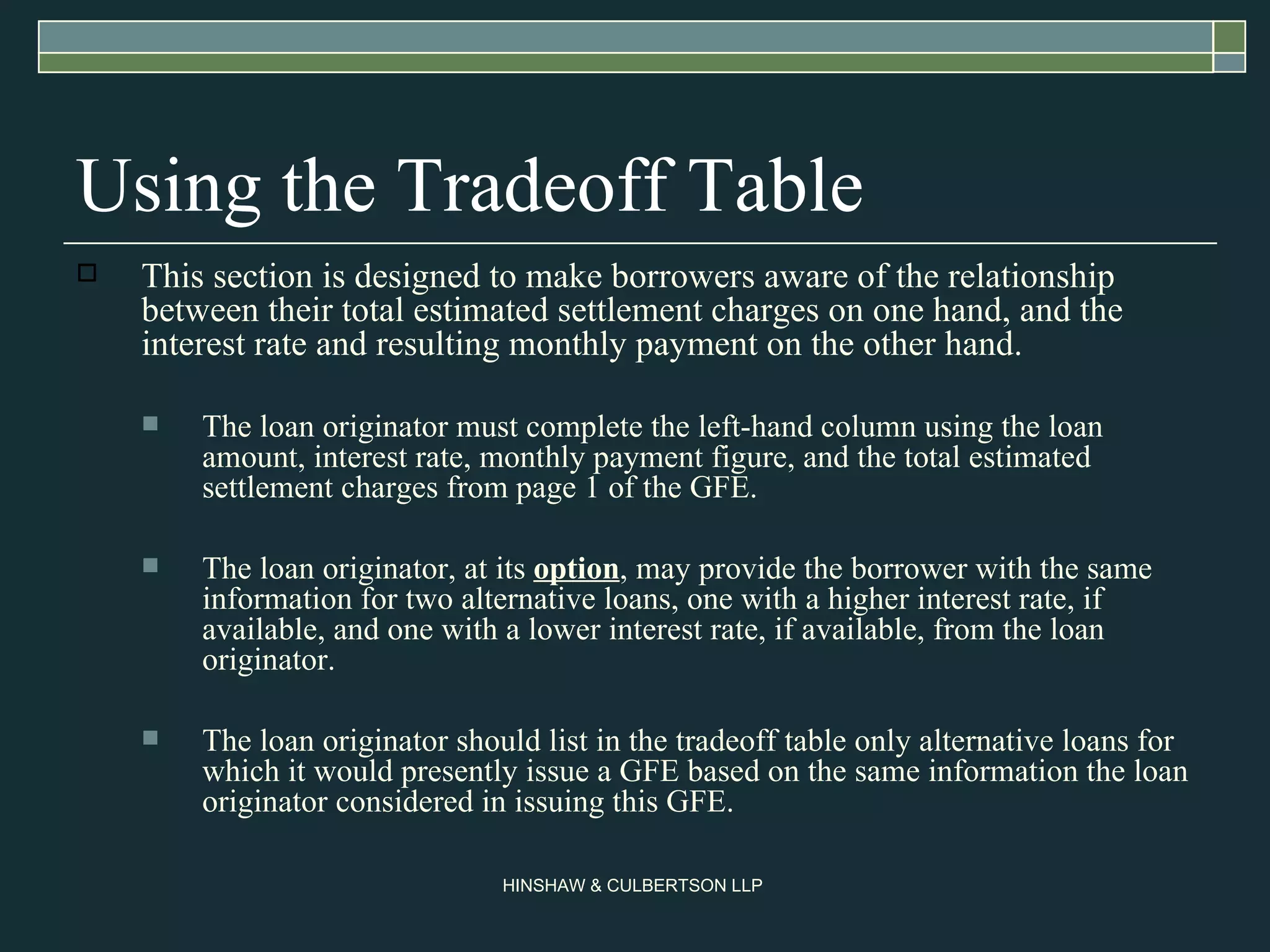 Using the Tradeoff Table

This section is designed to make borrowers aware of the relationship between their total estimated settlement charges on one hand, and the interest rate and resulting monthly payment on the other hand.

The loan originator must complete the left-hand column using the loan amount, interest rate, monthly payment figure, and the total estimated settlement charges from page 1 of the GFE.

The loan originator, at its option, may provide the borrower with the same information for two alternative loans, one with a higher interest rate, if available, and one with a lower interest rate, if available, from the loan originator.

The loan originator should list in the tradeoff table only alternative loans for which it would presently issue a GFE based on the same information the loan originator considered in issuing this GFE.

HINSHAW & CULBERTSON LLP